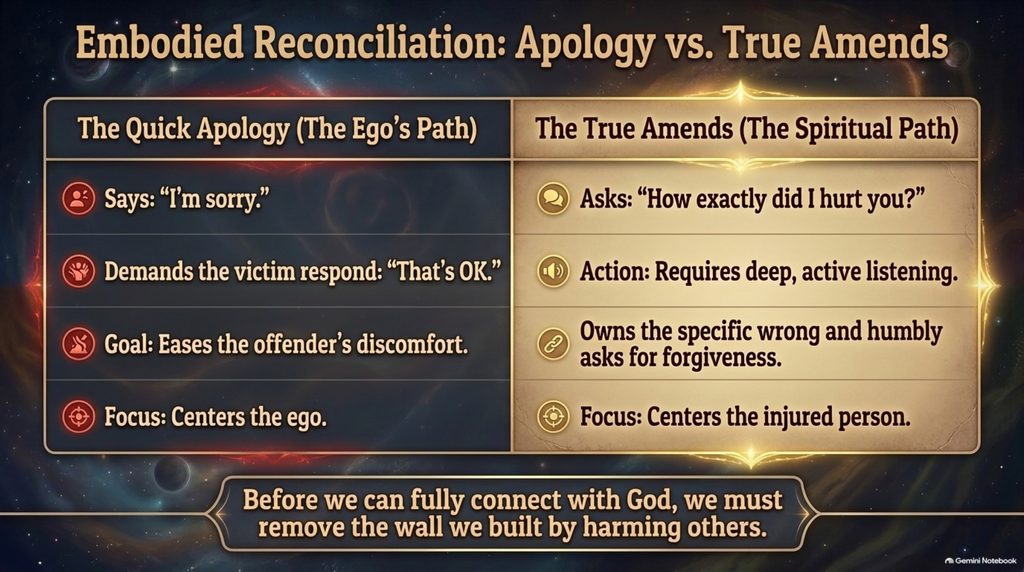 Embodied Reconciliation: Apology vs. True Amends

| The Quick Apology (The Ego's Path) | The True Amends (The Spiritual Path) |
|---|---|
| Says: "I'm sorry." | Asks: "How exactly did I hurt you?" |
| Demands the victim respond: "That's OK." | Action: Requires deep, active listening. |
| Goal: Eases the offender's discomfort. | Owns the specific wrong and humbly asks for forgiveness. |
| Focus: Centers the ego. | Focus: Centers the injured person. |

Before we can fully connect with God, we must remove the wall we built by harming others.

Gemini Notebook